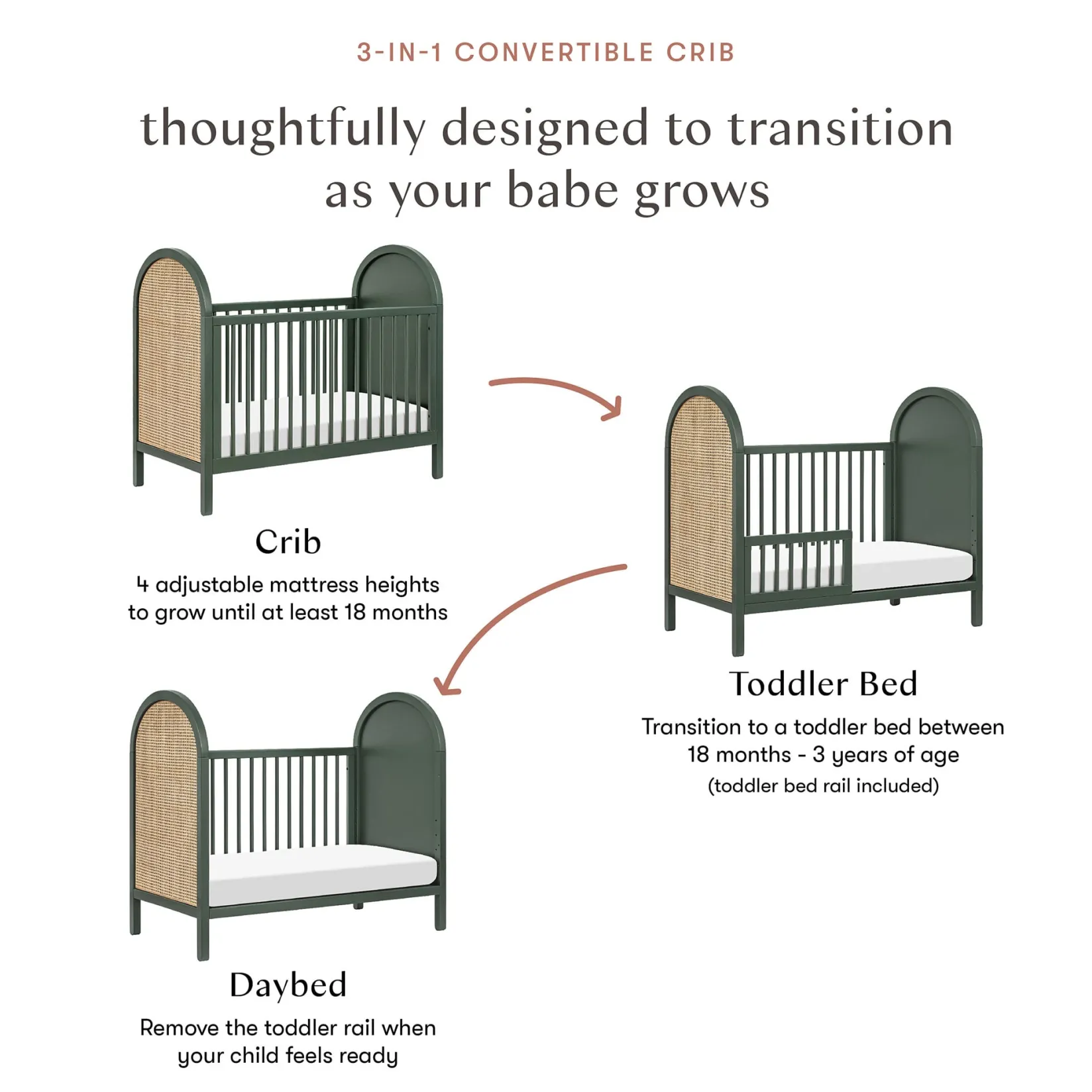 3-IN-1 CONVERTIBLE CRIB

thoughtfully designed to transition as your babe grows

Crib

4 adjustable mattress heights to grow until at least 18 months

Toddler Bed

Transition to a toddler bed between 18 months - 3 years of age

(toddler bed rail included)

Daybed

Remove the toddler rail when your child feels ready